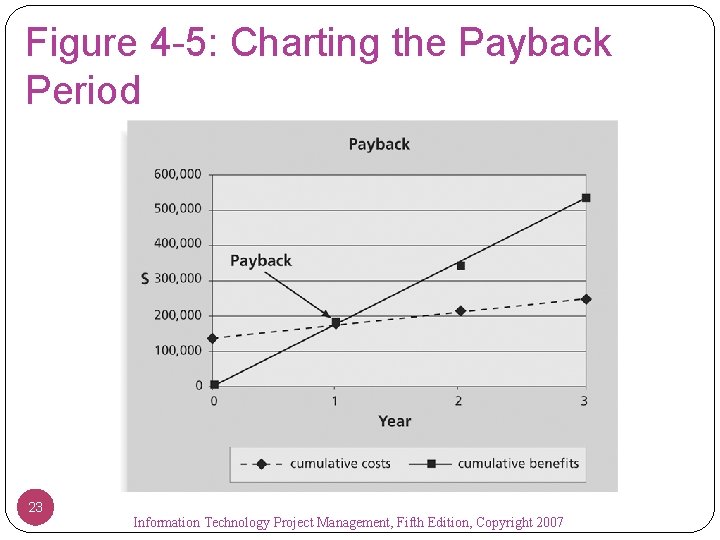 Figure 4-5: Charting the Payback Period

Payback

600,000
500,000
400,000
$ 300,000
200,000
100,000
0

Payback

0
1
2
3
Year

cumulative costs
cumulative benefits

23

Information Technology Project Management, Fifth Edition, Copyright 2007